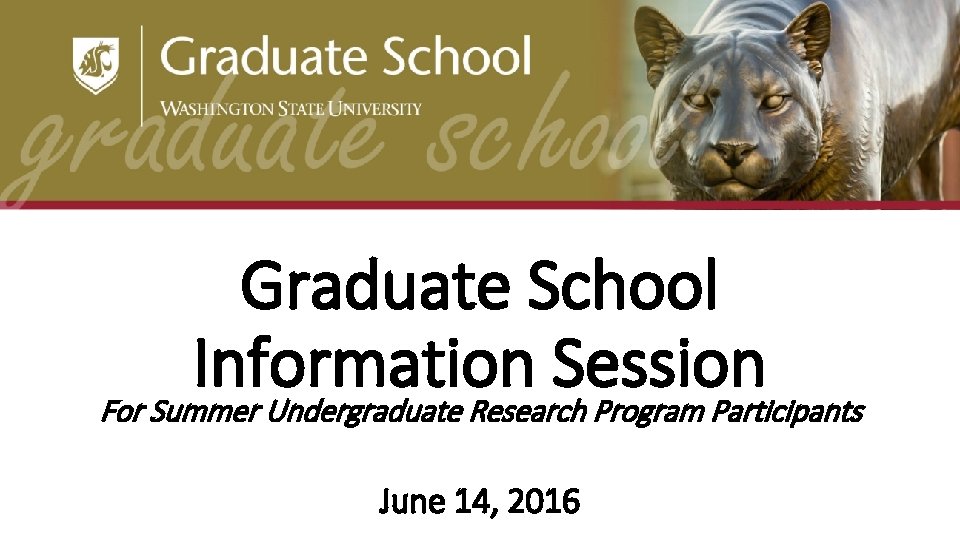 Graduate School
WASHINGTON STATE UNIVERSITY
graduate school

Graduate School Information Session
For Summer Undergraduate Research Program Participants

June 14, 2016